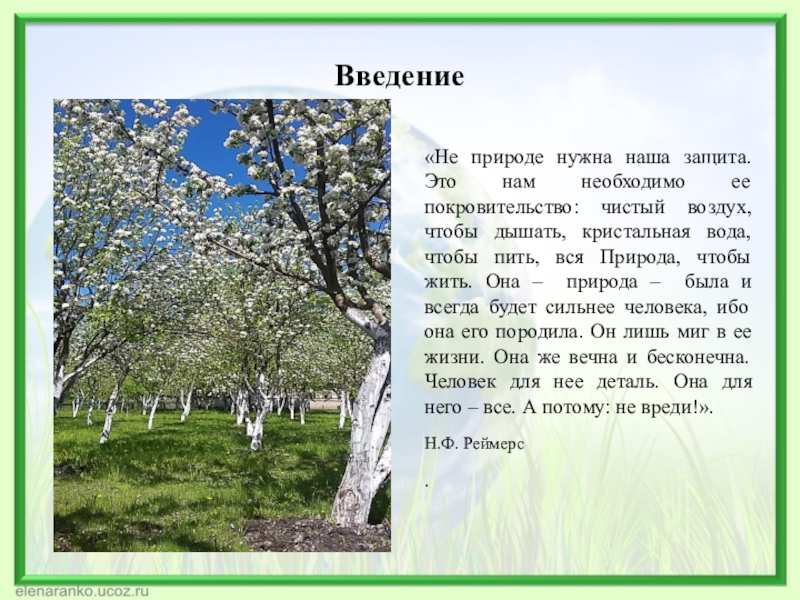 Введение

«Не природе нужна наша защита. Это нам необходимо ее покровительство: чистый воздух, чтобы дышать, кристальная вода, чтобы пить, вся Природа, чтобы жить. Она – природа – была и всегда будет сильнее человека, ибо она его породила. Он лишь миг в ее жизни. Она же вечна и бесконечна. Человек для нее деталь. Она для него – все. А потому: не вреди!».

Н.Ф. Реймерс

.

elenaranko.ucoz.ru